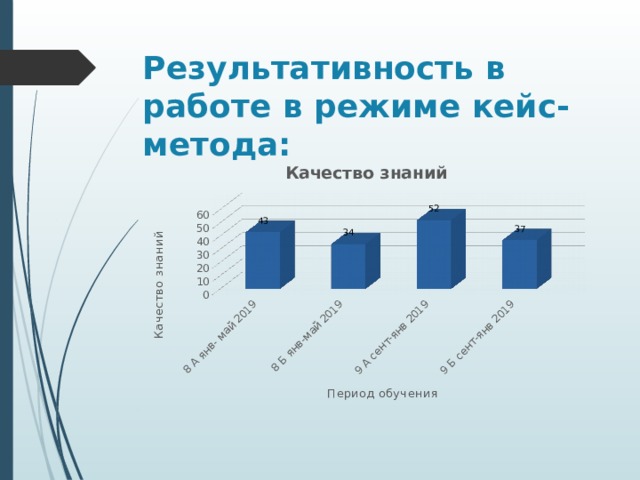 Результативность в работе в режиме кейс-метода:

Качество знаний

Качество знаний

60
50
40
30
20
10
0

43
34
52
37

8 А янв- май 2019
8 Б янв-май 2019
9 А сент-янв 2019
9 Б сент-янв 2019

Период обучения